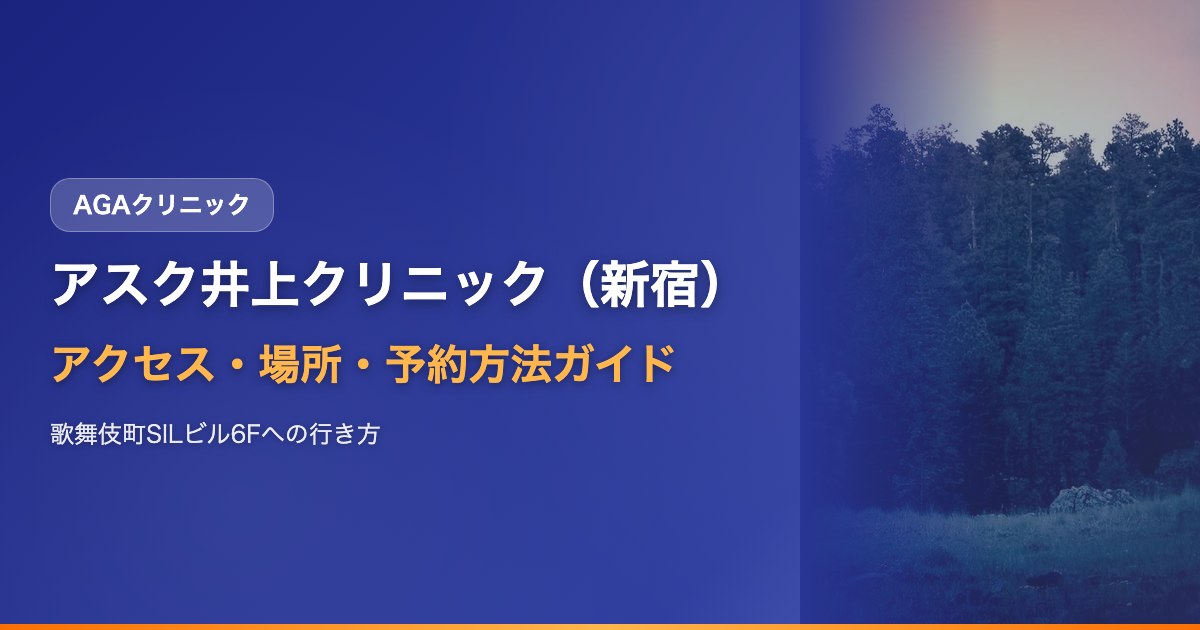 AGAクリニック

アスク井上クリニック（新宿）

アクセス・場所・予約方法ガイド

歌舞伎町SILビル6Fへの行き方